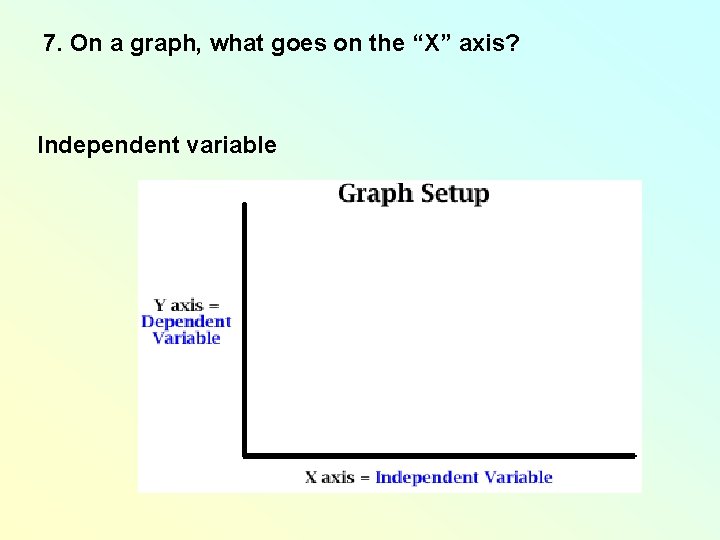 7. On a graph, what goes on the “X” axis?

Independent variable

Graph Setup

Y axis = Dependent Variable

X axis = Independent Variable